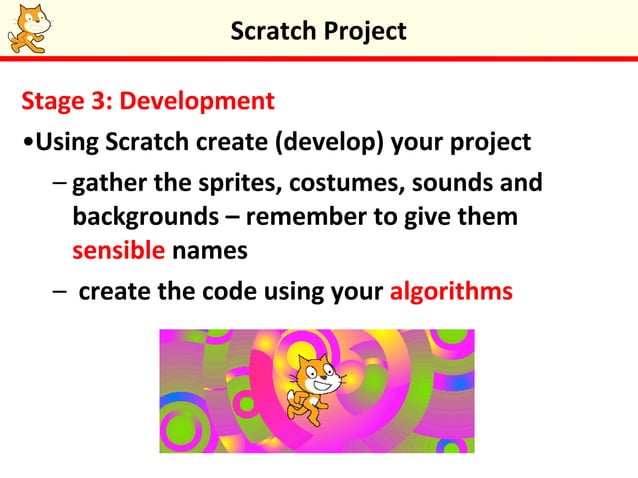 Scratch Project

Stage 3: Development

•Using Scratch create (develop) your project

– gather the sprites, costumes, sounds and backgrounds – remember to give them sensible names

– create the code using your algorithms